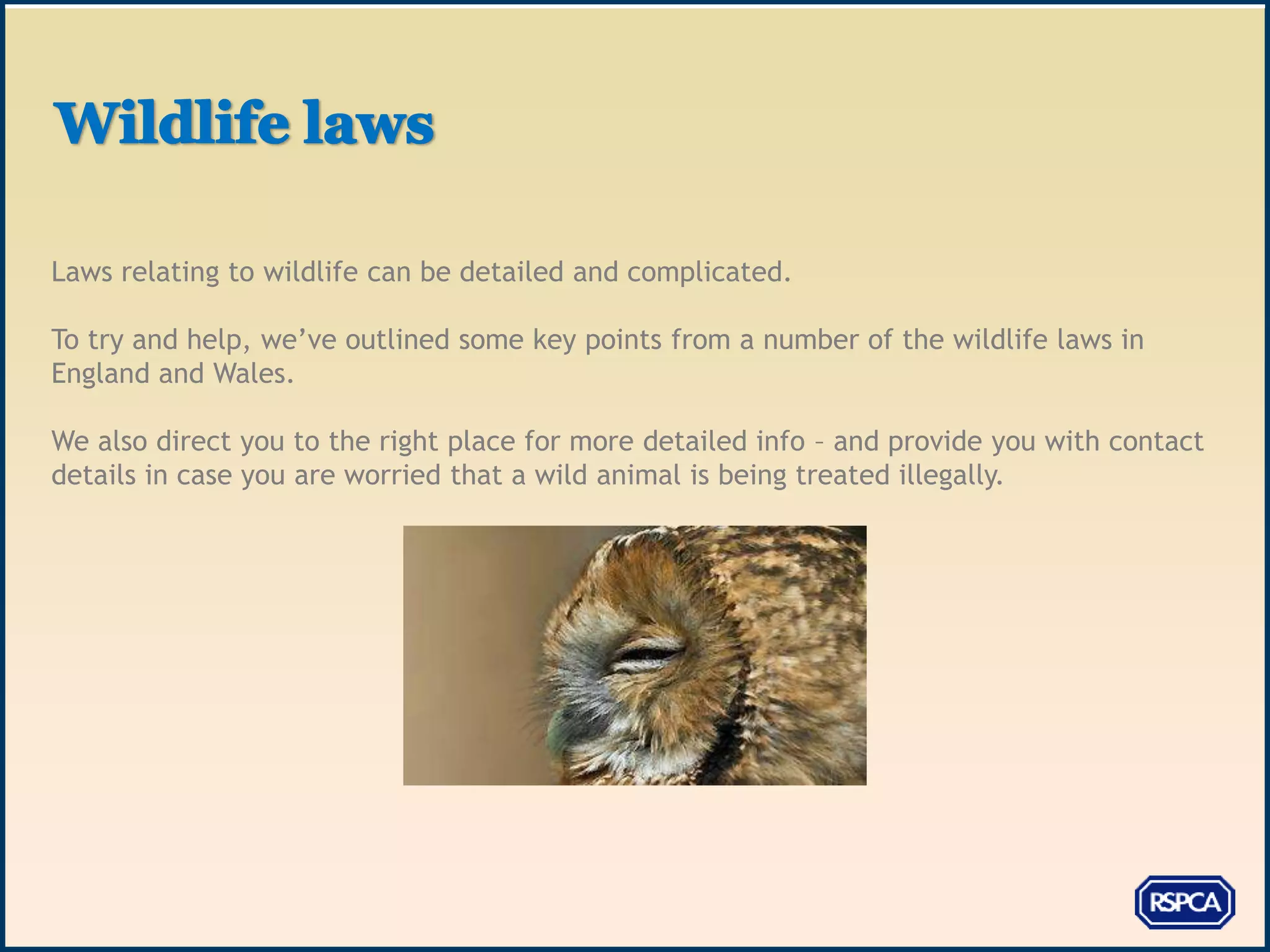 Wildlife laws

Laws relating to wildlife can be detailed and complicated.

To try and help, we’ve outlined some key points from a number of the wildlife laws in England and Wales.

We also direct you to the right place for more detailed info – and provide you with contact details in case you are worried that a wild animal is being treated illegally.

RSPCA